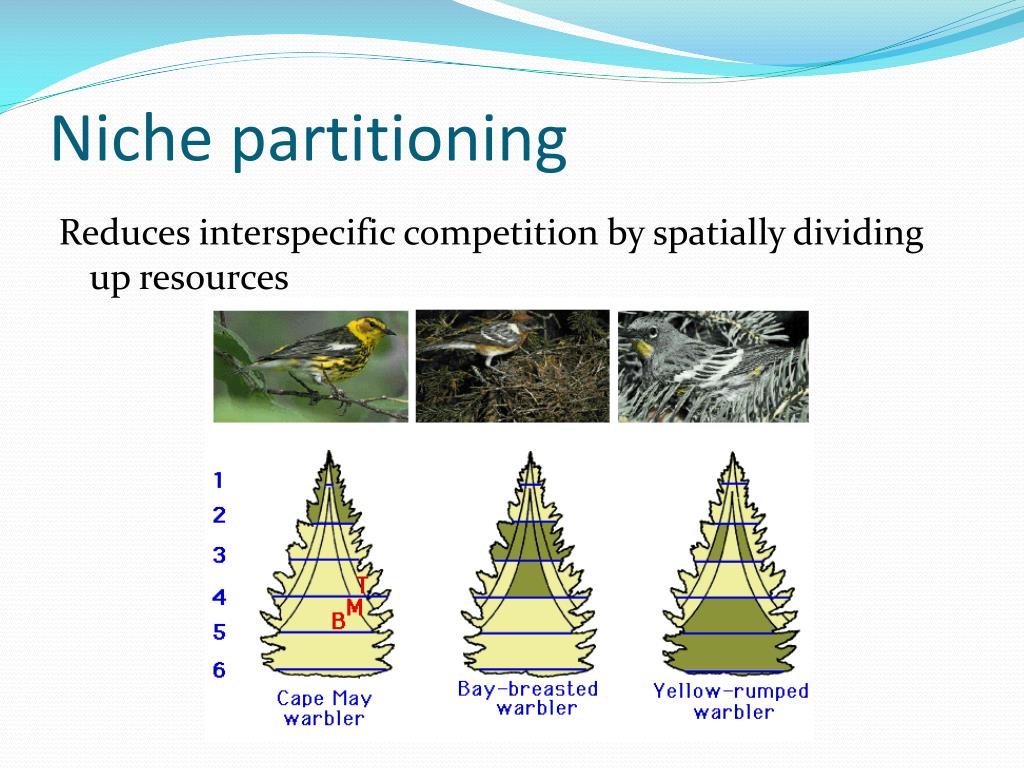 Niche partitioning

Reduces interspecific competition by spatially dividing up resources

1
2
3
4
5
6

T
M
B

Cape May warbler

Bay-breasted warbler

Yellow-rumped warbler